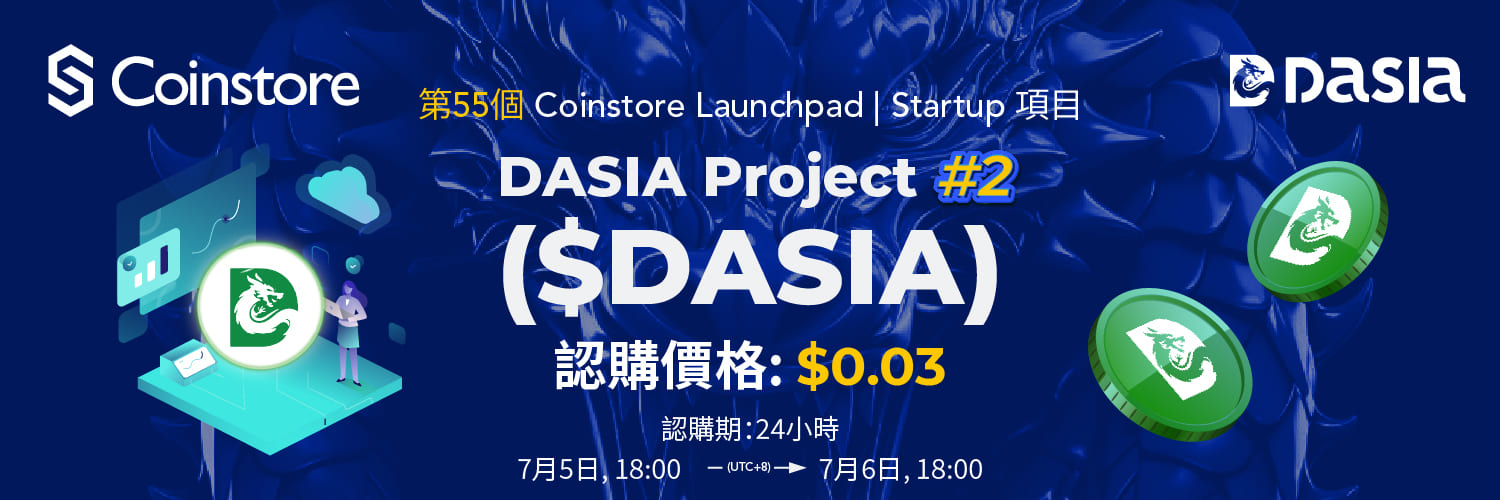 Coinstore

DASIA

第55個 Coinstore Launchpad | Startup 項目

DASIA Project #2

($DASIA)

認購價格: $0.03

認購期:24小時

7月5日, 18:00 (UTC+8) 7月6日, 18:00